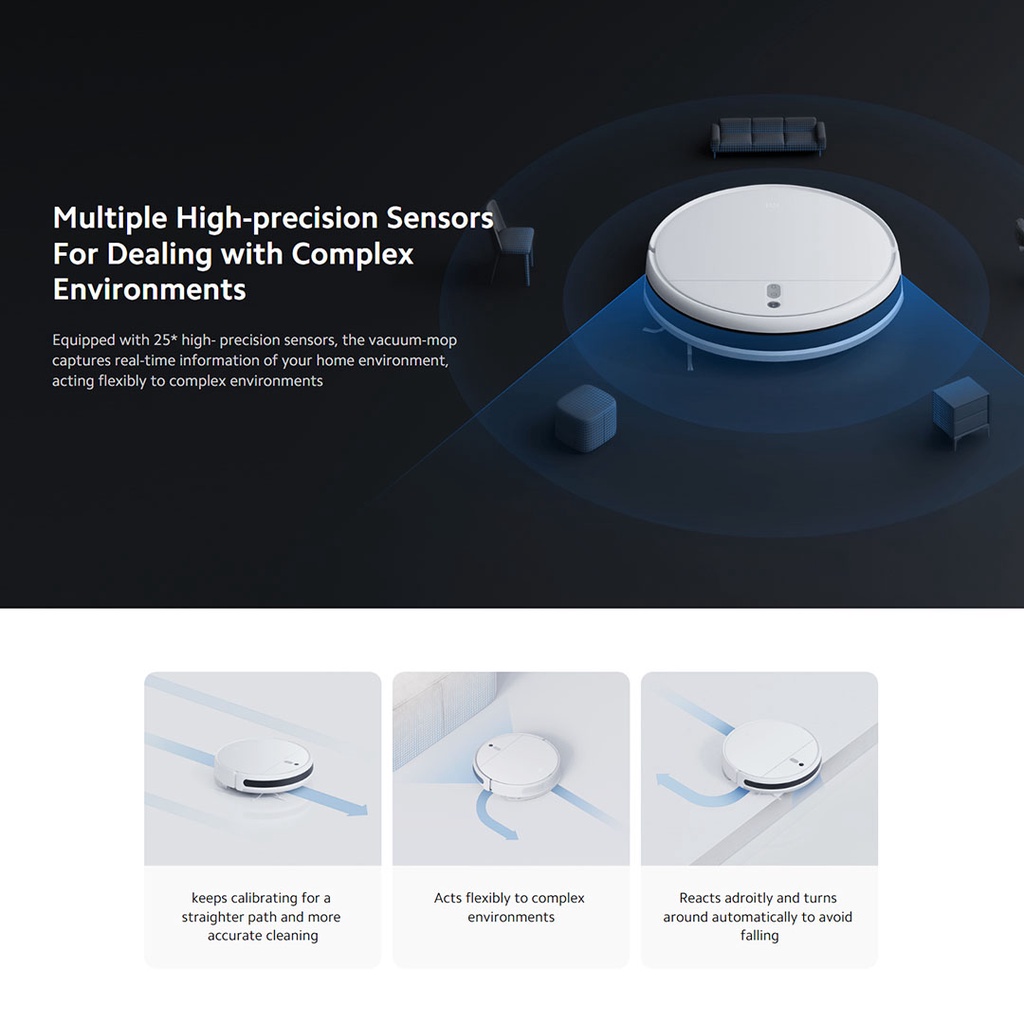 Multiple High-precision Sensors For Dealing with Complex Environments

Equipped with 25* high- precision sensors, the vacuum-mop captures real-time information of your home environment, acting flexibly to complex environments

keeps calibrating for a straighter path and more accurate cleaning

Acts flexibly to complex environments

Reacts adroitly and turns around automatically to avoid falling